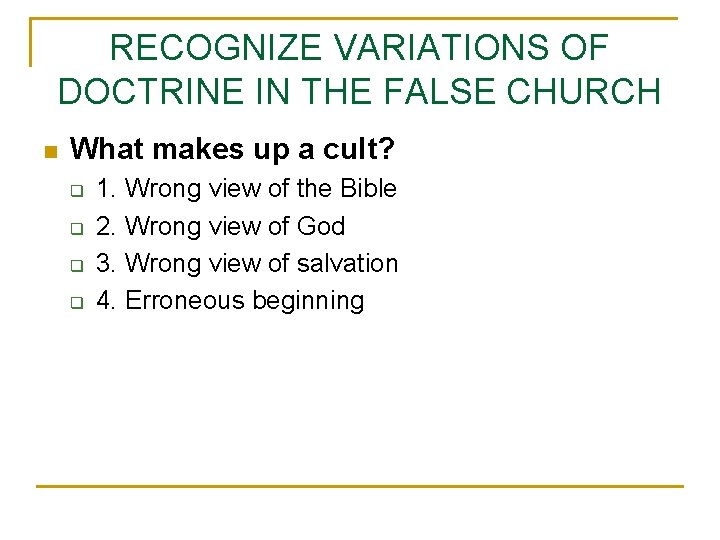 RECOGNIZE VARIATIONS OF DOCTRINE IN THE FALSE CHURCH

What makes up a cult?

1. Wrong view of the Bible
2. Wrong view of God
3. Wrong view of salvation
4. Erroneous beginning